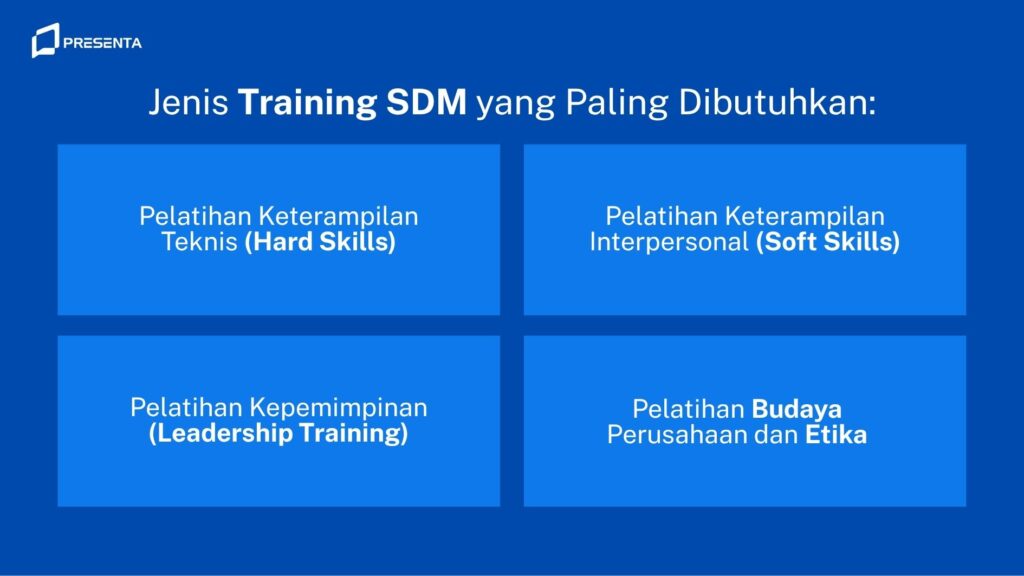 PRESENTA

Jenis Training SDM yang Paling Dibutuhkan:

Pelatihan Keterampilan Teknis (Hard Skills)

Pelatihan Keterampilan Interpersonal (Soft Skills)

Pelatihan Kepemimpinan (Leadership Training)

Pelatihan Budaya Perusahaan dan Etika